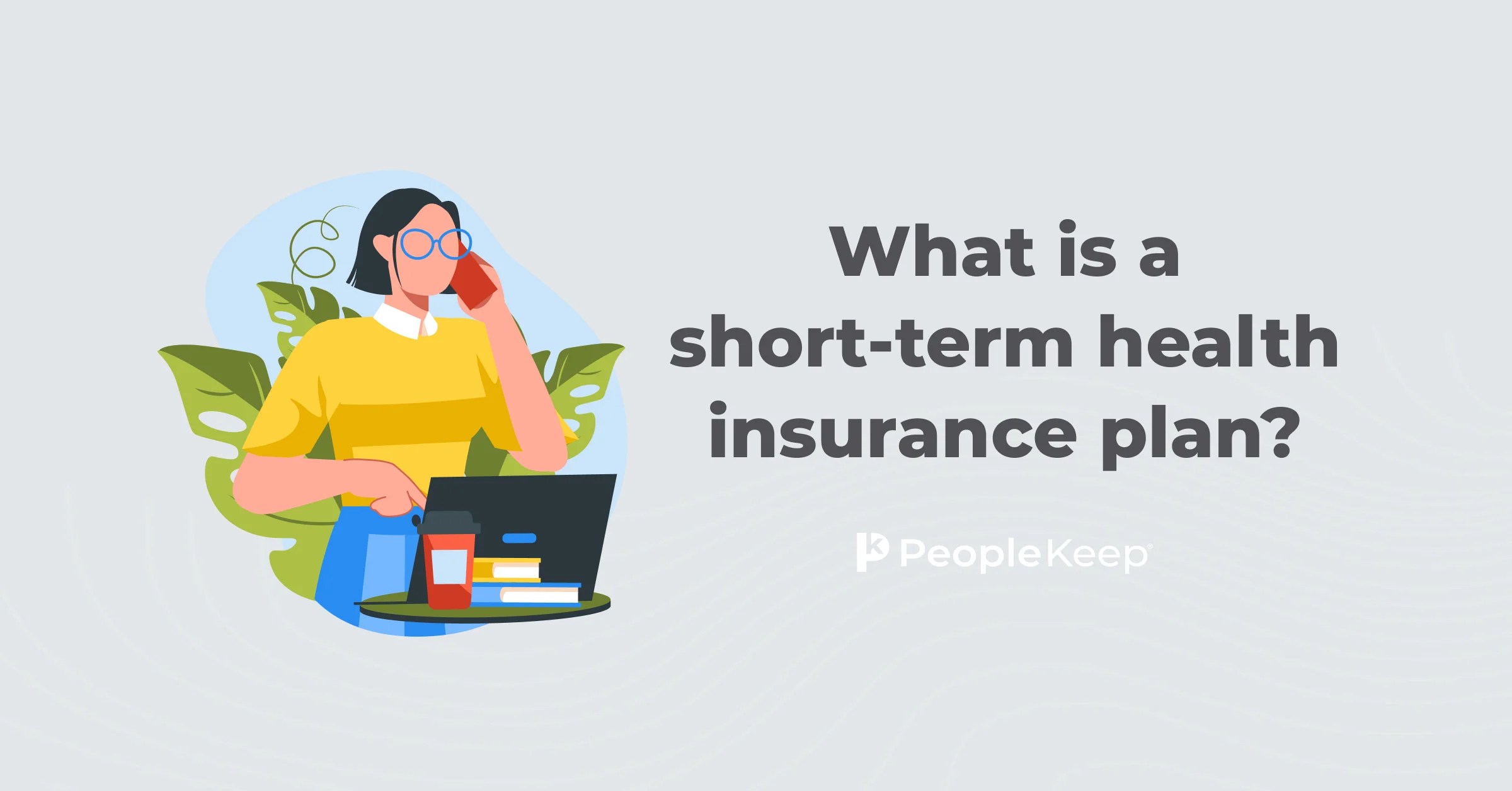 What is a short-term health insurance plan?

PeopleKeep